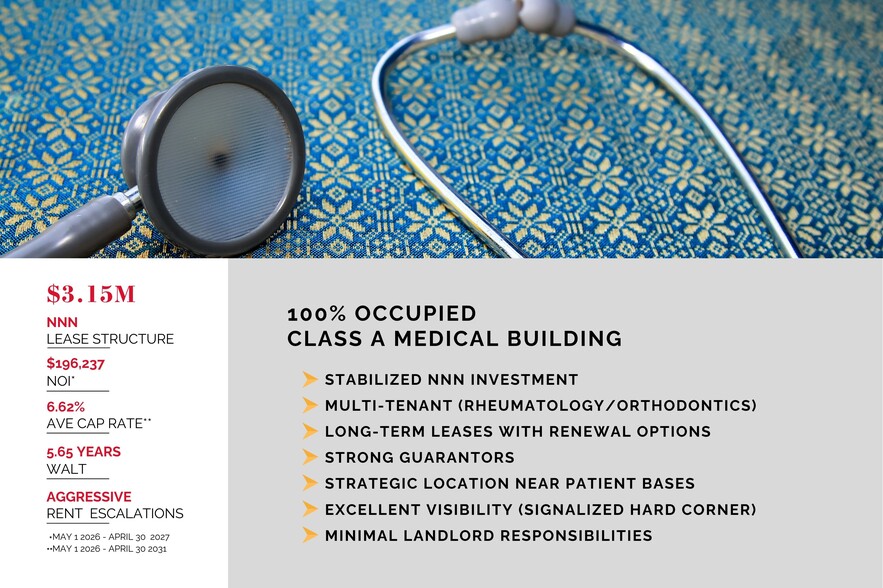 $3.15M

NNN
LEASE STRUCTURE

$196,237
NOI*

6.62%
AVE CAP RATE**

5.65 YEARS
WALT

AGGRESSIVE
RENT ESCALATIONS

*MAY 1 2026 - APRIL 30 2027
**MAY 1 2026 - APRIL 30 2031

100% OCCUPIED
CLASS A MEDICAL BUILDING

STABILIZED NNN INVESTMENT
MULTI-TENANT (RHEUMATOLOGY/ORTHODONTICS)
LONG-TERM LEASES WITH RENEWAL OPTIONS
STRONG GUARANTORS
STRATEGIC LOCATION NEAR PATIENT BASES
EXCELLENT VISIBILITY (SIGNALIZED HARD CORNER)
MINIMAL LANDLORD RESPONSIBILITIES